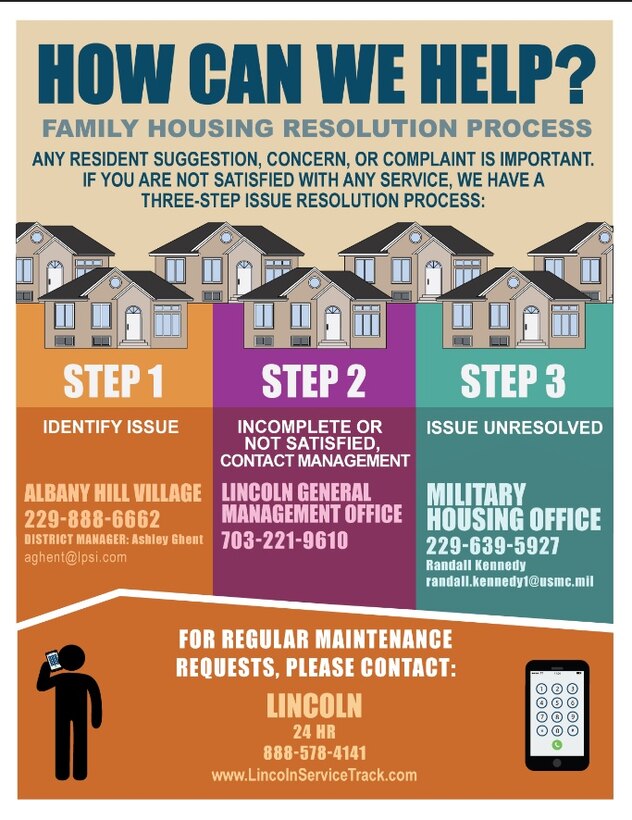 HOW CAN WE HELP?

FAMILY HOUSING RESOLUTION PROCESS

ANY RESIDENT SUGGESTION, CONCERN, OR COMPLAINT IS IMPORTANT. IF YOU ARE NOT SATISFIED WITH ANY SERVICE, WE HAVE A THREE-STEP ISSUE RESOLUTION PROCESS:

STEP 1

IDENTIFY ISSUE

ALBANY HILL VILLAGE
229-888-6662
DISTRICT MANAGER: Ashley Ghent
aghent@lpsi.com

STEP 2

INCOMPLETE OR NOT SATISFIED, CONTACT MANAGEMENT

LINCOLN GENERAL MANAGEMENT OFFICE
703-221-9610

STEP 3

ISSUE UNRESOLVED

MILITARY HOUSING OFFICE
229-639-5927
Randall Kennedy
randall.kennedy1@usmc.mil

FOR REGULAR MAINTENANCE REQUESTS, PLEASE CONTACT:

LINCOLN
24 HR
888-578-4141
www.LincolnServiceTrack.com